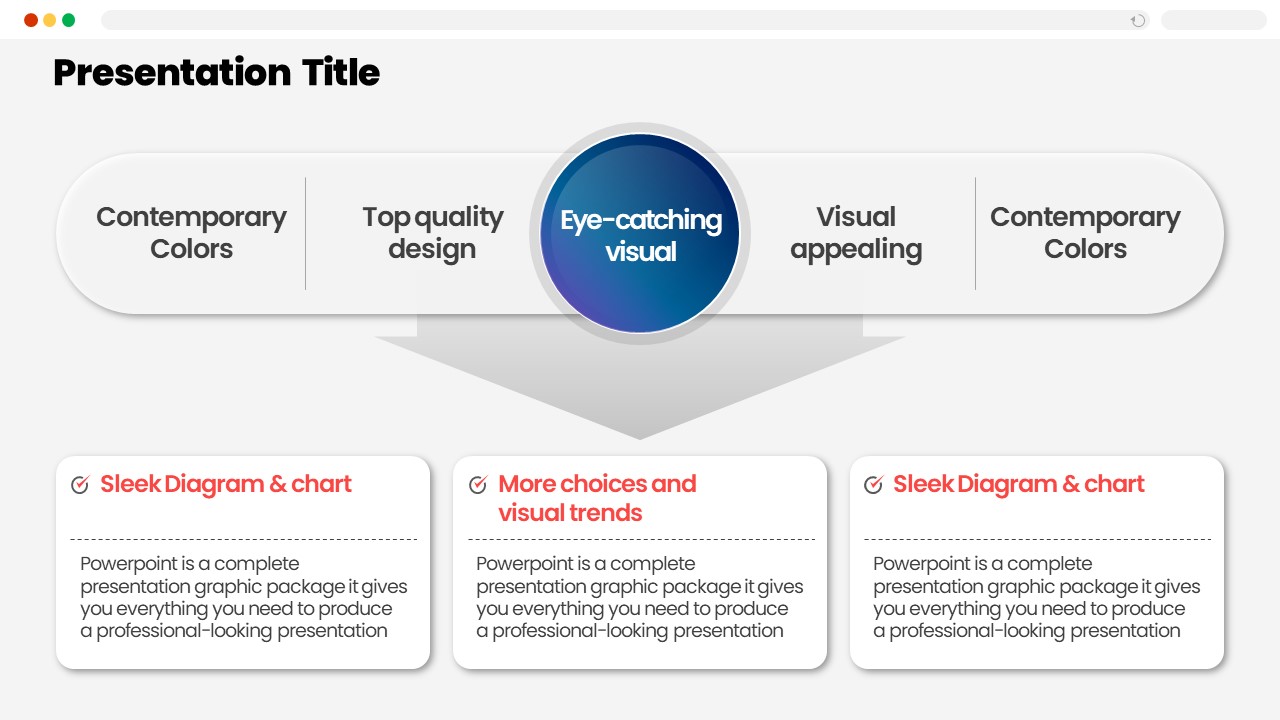 Presentation Title

Contemporary Colors

Top quality design

Eye-catching visual

Visual appealing

Contemporary Colors

Sleek Diagram & chart

Powerpoint is a complete presentation graphic package it gives you everything you need to produce a professional-looking presentation

More choices and visual trends

Powerpoint is a complete presentation graphic package it gives you everything you need to produce a professional-looking presentation

Sleek Diagram & chart

Powerpoint is a complete presentation graphic package it gives you everything you need to produce a professional-looking presentation